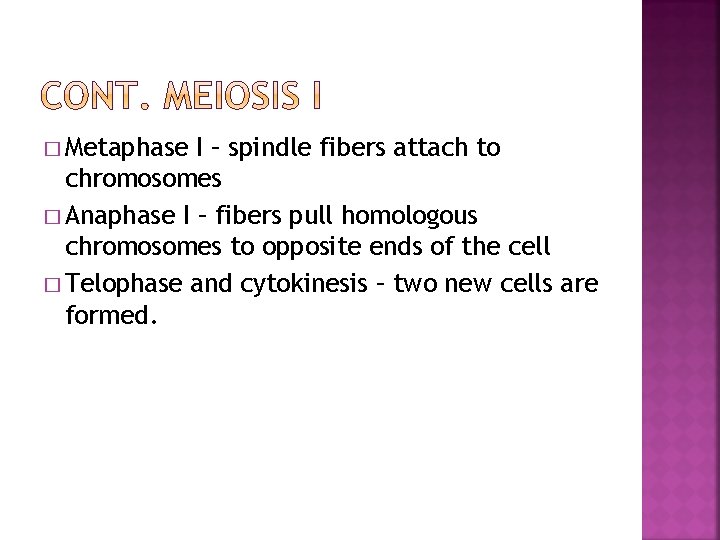 CONT. MEIOSIS I

□ Metaphase I – spindle fibers attach to chromosomes

□ Anaphase I – fibers pull homologous chromosomes to opposite ends of the cell

□ Telophase and cytokinesis – two new cells are formed.